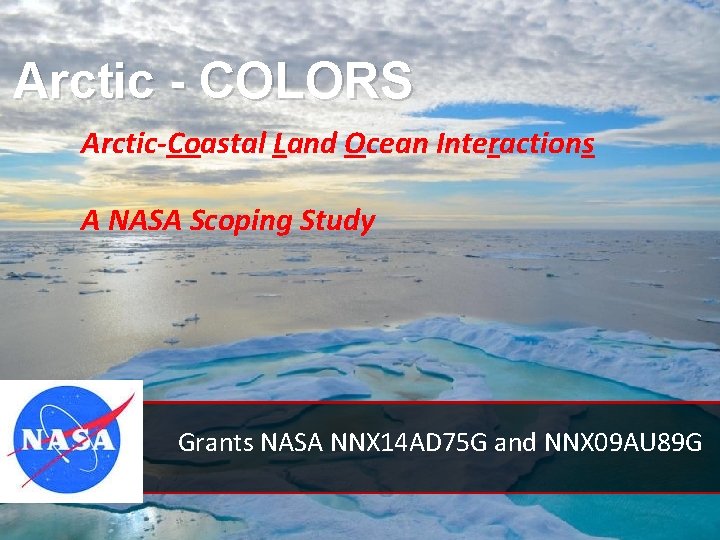 Arctic - COLORS

Arctic-Coastal Land Ocean Interactions

A NASA Scoping Study

NASA

Grants NASA NNX14AD75G and NNX09AU89G